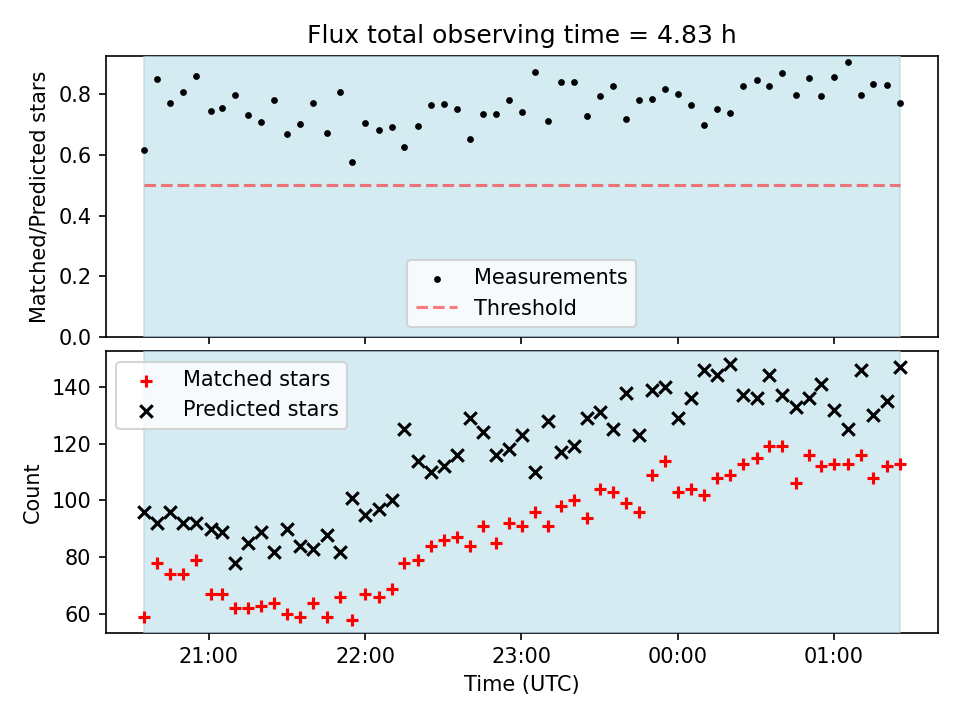 Flux total observing time = 4.83 h

Matched/Predicted stars
0.8
0.6
0.4
0.2
0.0

Measurements
Threshold

Matched stars
Predicted stars

Count
140
120
100
80
60

21:00
22:00
23:00
00:00
01:00
Time (UTC)